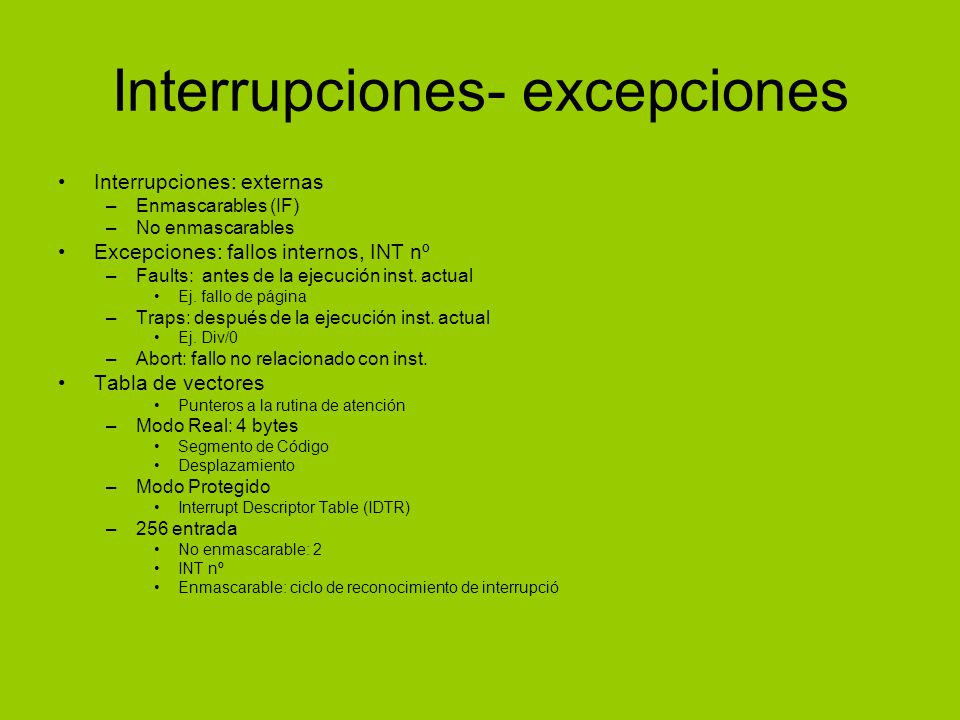 Interrupciones- excepciones

• Interrupciones: externas
– Enmascarables (IF)
– No enmascarables
• Excepciones: fallos internos, INT nº
– Faults: antes de la ejecución inst. actual
• Ej. fallo de página
– Traps: después de la ejecución inst. actual
• Ej. Div/0
– Abort: fallo no relacionado con inst.
• Tabla de vectores
• Punteros a la rutina de atención
– Modo Real: 4 bytes
• Segmento de Código
• Desplazamiento
– Modo Protegido
• Interrupt Descriptor Table (IDTR)
– 256 entrada
• No enmascarable: 2
• INT nº
• Enmascarable: ciclo de reconocimiento de interrupció